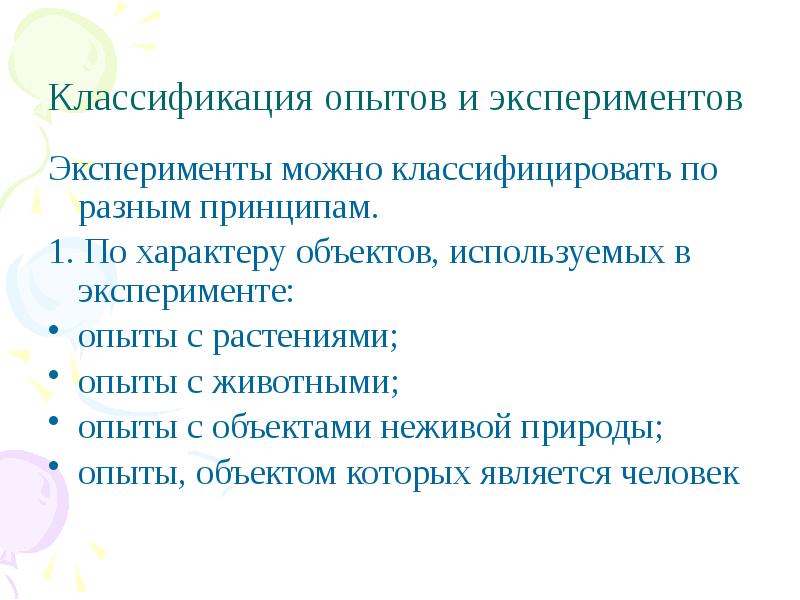 Классификация опытов и экспериментов

Эксперименты можно классифицировать по разным принципам.

1. По характеру объектов, используемых в эксперименте:

• опыты с растениями;
• опыты с животными;
• опыты с объектами неживой природы;
• опыты, объектом которых является человек